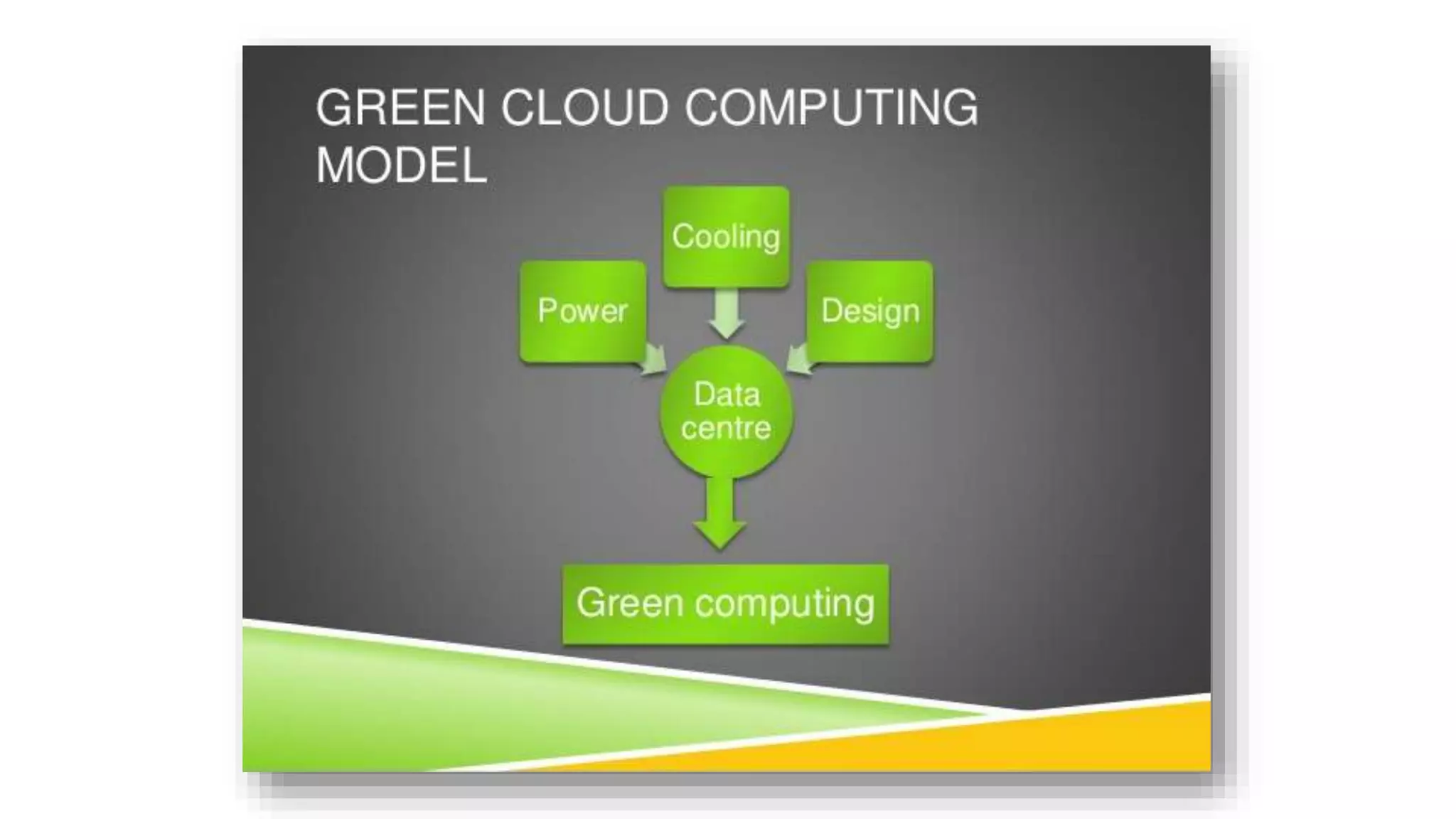 GREEN CLOUD COMPUTING MODEL

Cooling

Power

Design

Data centre

Green computing